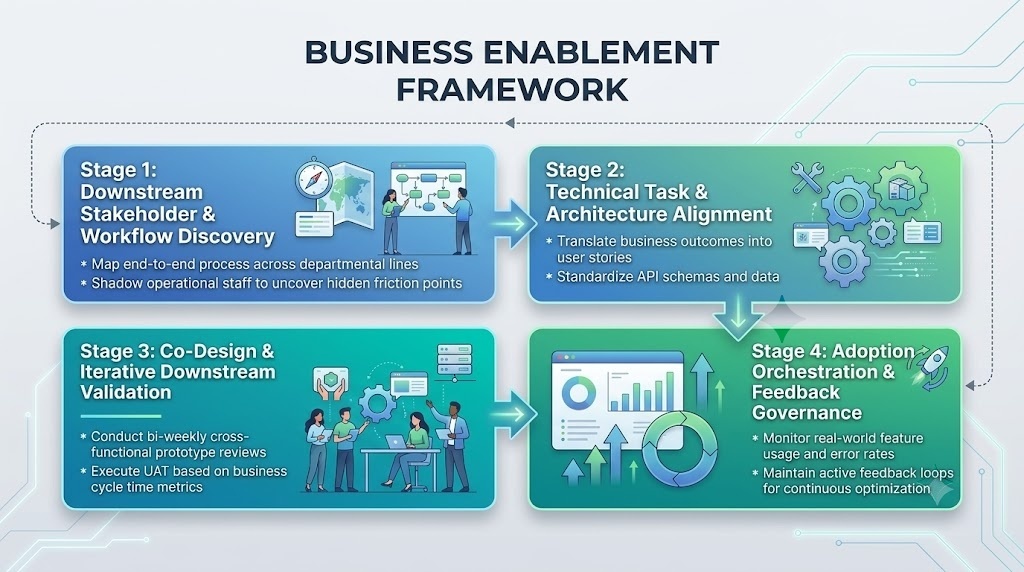 BUSINESS ENABLEMENT FRAMEWORK

Stage 1: Downstream Stakeholder & Workflow Discovery

* Map end-to-end process across departmental lines
* Shadow operational staff to uncover hidden friction points

Stage 2: Technical Task & Architecture Alignment

* Translate business outcomes into user stories
* Standardize API schemas and data

Stage 3: Co-Design & Iterative Downstream Validation

* Conduct bi-weekly cross-functional prototype reviews
* Execute UAT based on business cycle time metrics

Stage 4: Adoption Orchestration & Feedback Governance

* Monitor real-world feature usage and error rates
* Maintain active feedback loops for continuous optimization